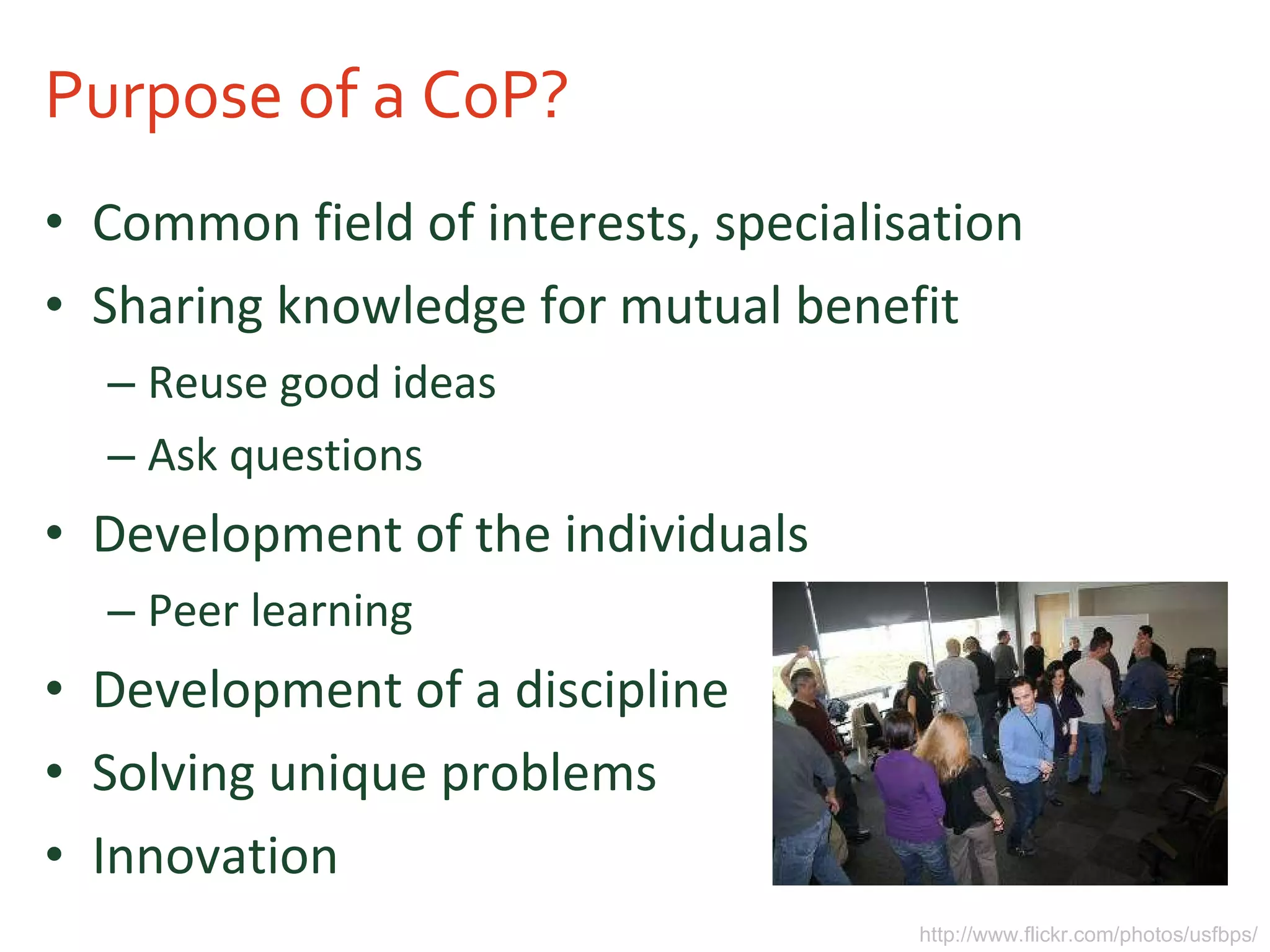 Purpose of a CoP?

• Common field of interests, specialisation
• Sharing knowledge for mutual benefit
– Reuse good ideas
– Ask questions
• Development of the individuals
– Peer learning
• Development of a discipline
• Solving unique problems
• Innovation

http://www.flickr.com/photos/usfbps/